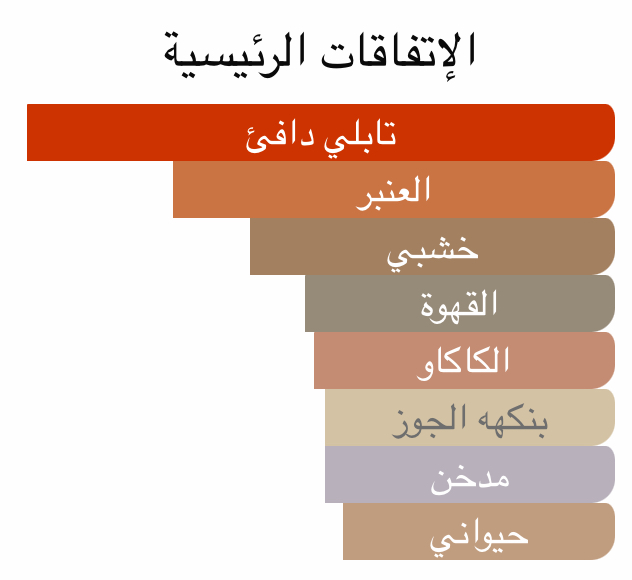 الإتفاقات الرئيسية

تابلي دافئ

العنبر

خشبي

القهوة

الكاكاو

بنكهه الجوز

مدخن

حيواني